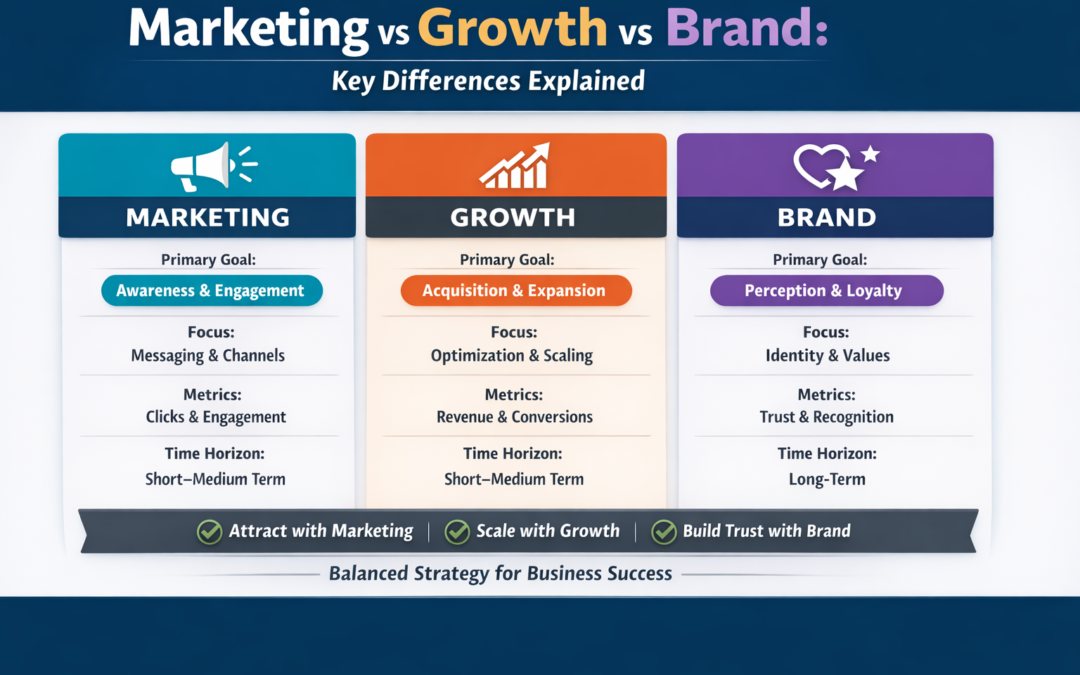 Marketing vs Growth vs Brand:
Key Differences Explained

MARKETING

Primary Goal:
Awareness & Engagement

Focus:
Messaging & Channels

Metrics:
Clicks & Engagement

Time Horizon:
Short–Medium Term

GROWTH

Primary Goal:
Acquisition & Expansion

Focus:
Optimization & Scaling

Metrics:
Revenue & Conversions

Time Horizon:
Short–Medium Term

BRAND

Primary Goal:
Perception & Loyalty

Focus:
Identity & Values

Metrics:
Trust & Recognition

Time Horizon:
Long-Term

Attract with Marketing | Scale with Growth | Build Trust with Brand

Balanced Strategy for Business Success